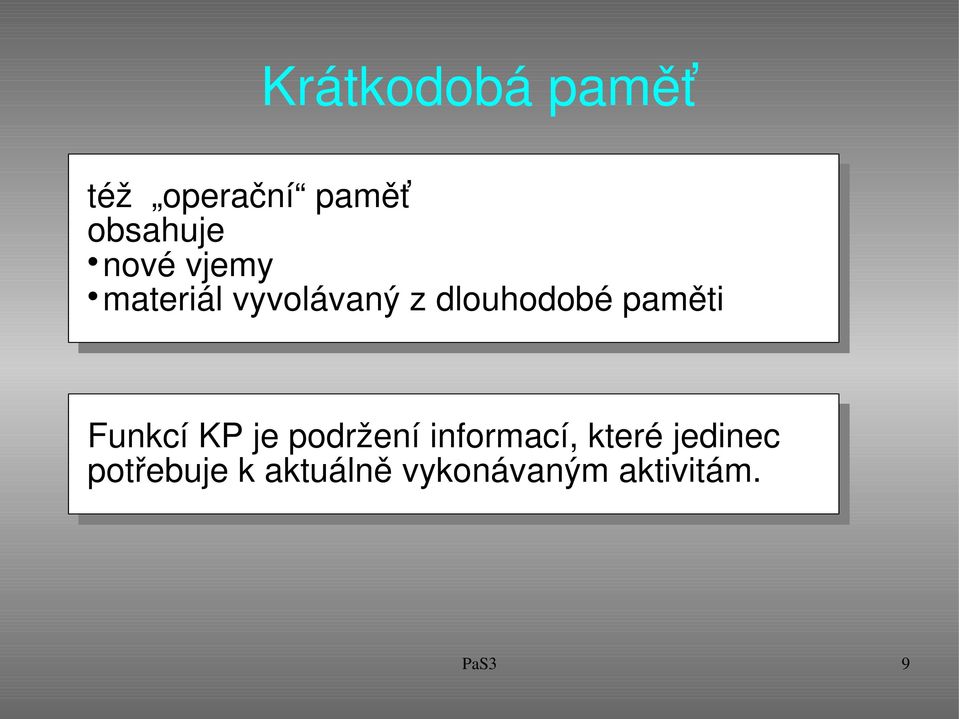 Krátkodobá paměť

též „operační“ paměť
obsahuje
• nové vjemy
• materiál vyvolávaný z dlouhodobé paměti

Funkcí KP je podržení informací, které jedinec potřebuje k aktuálně vykonávaným aktivitám.

PaS3

9